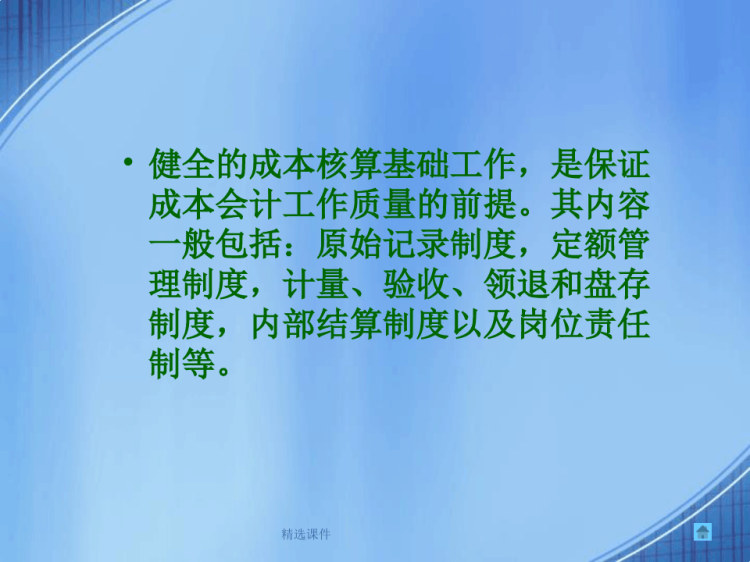 • 健全的成本核算基础工作，是保证成本会计工作质量的前提。其内容一般包括：原始记录制度，定额管理制度，计量、验收、领退和盘存制度，内部结算制度以及岗位责任制等。

精选课件